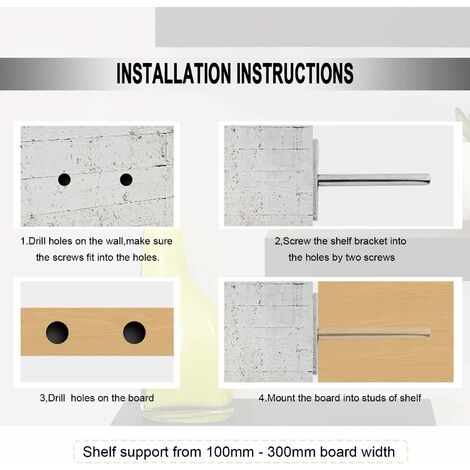 INSTALLATION INSTRUCTIONS

1.Drill holes on the wall,make sure the screws fit into the holes.

2,Screw the shelf bracket into the holes by two screws

3,Drill  holes on the board

4.Mount the board into studs of shelf

Shelf support from 100mm - 300mm board width